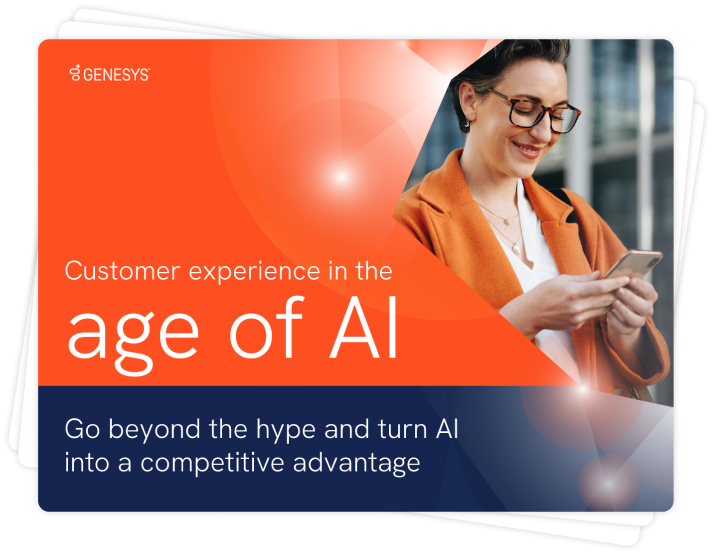 GENESYS

Customer experience in the
age of AI

Go beyond the hype and turn AI into a competitive advantage